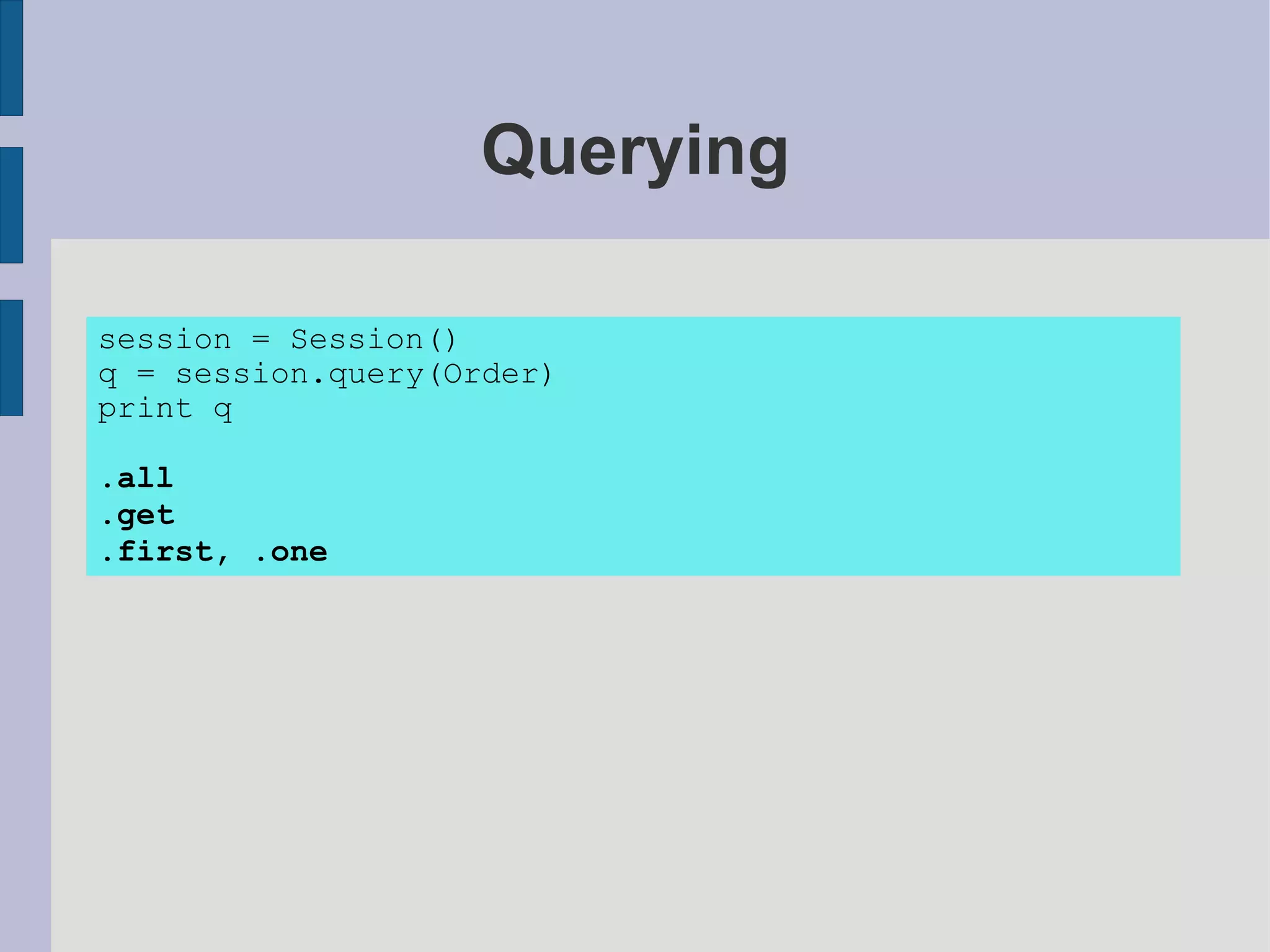 Querying

session = Session()
q = session.query(Order)
print q

.all
.get
.first, .one